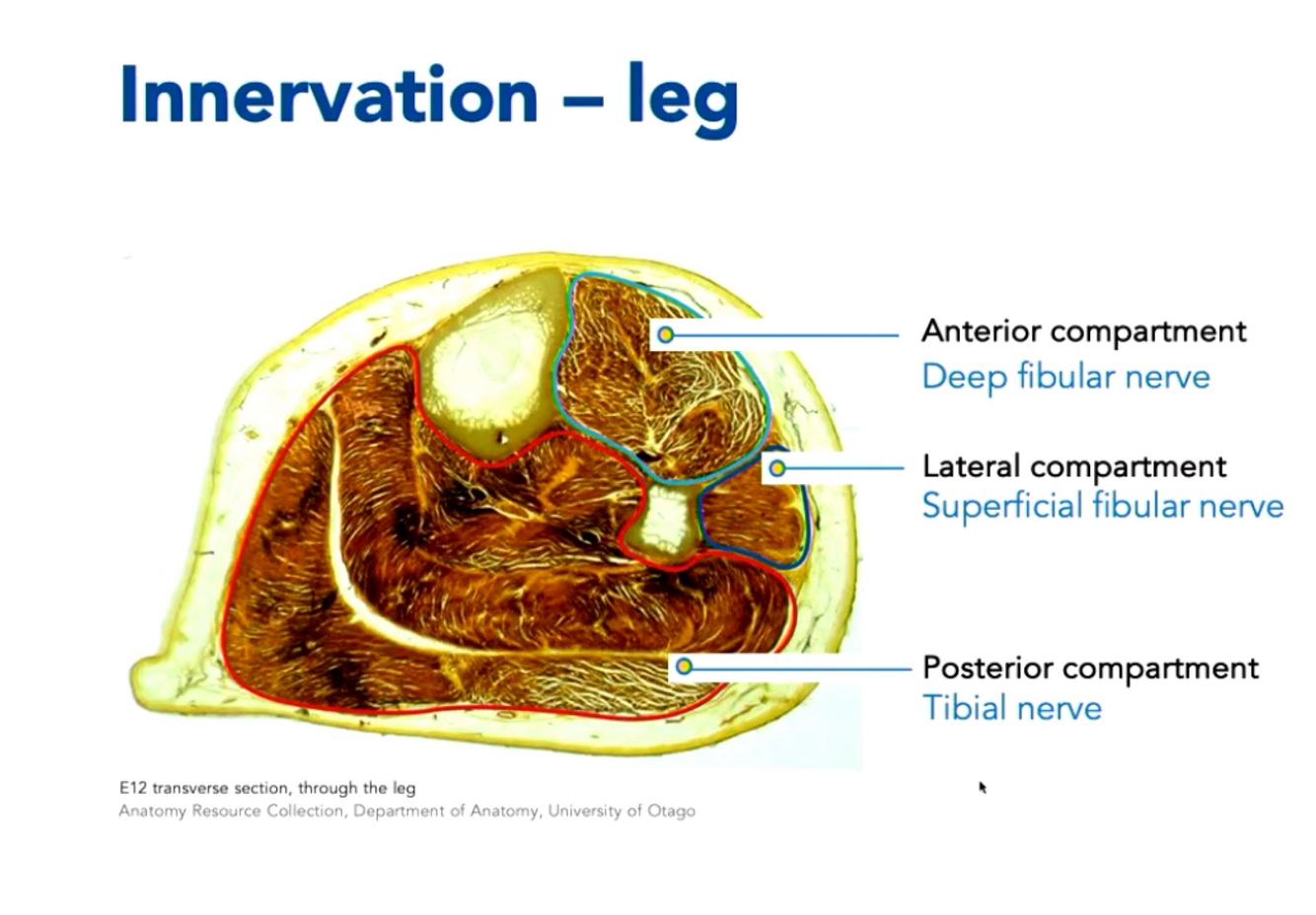 Innervation – leg

Anterior compartment
Deep fibular nerve

Lateral compartment
Superficial fibular nerve

Posterior compartment
Tibial nerve

E12 transverse section, through the leg
Anatomy Resource Collection, Department of Anatomy, University of Otago